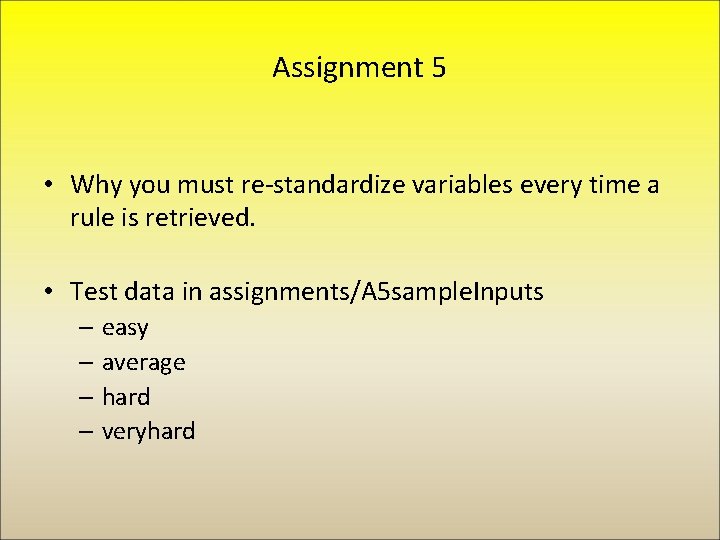 Assignment 5

• Why you must re-standardize variables every time a rule is retrieved.

• Test data in assignments/A5sampleInputs
– easy
– average
– hard
– veryhard